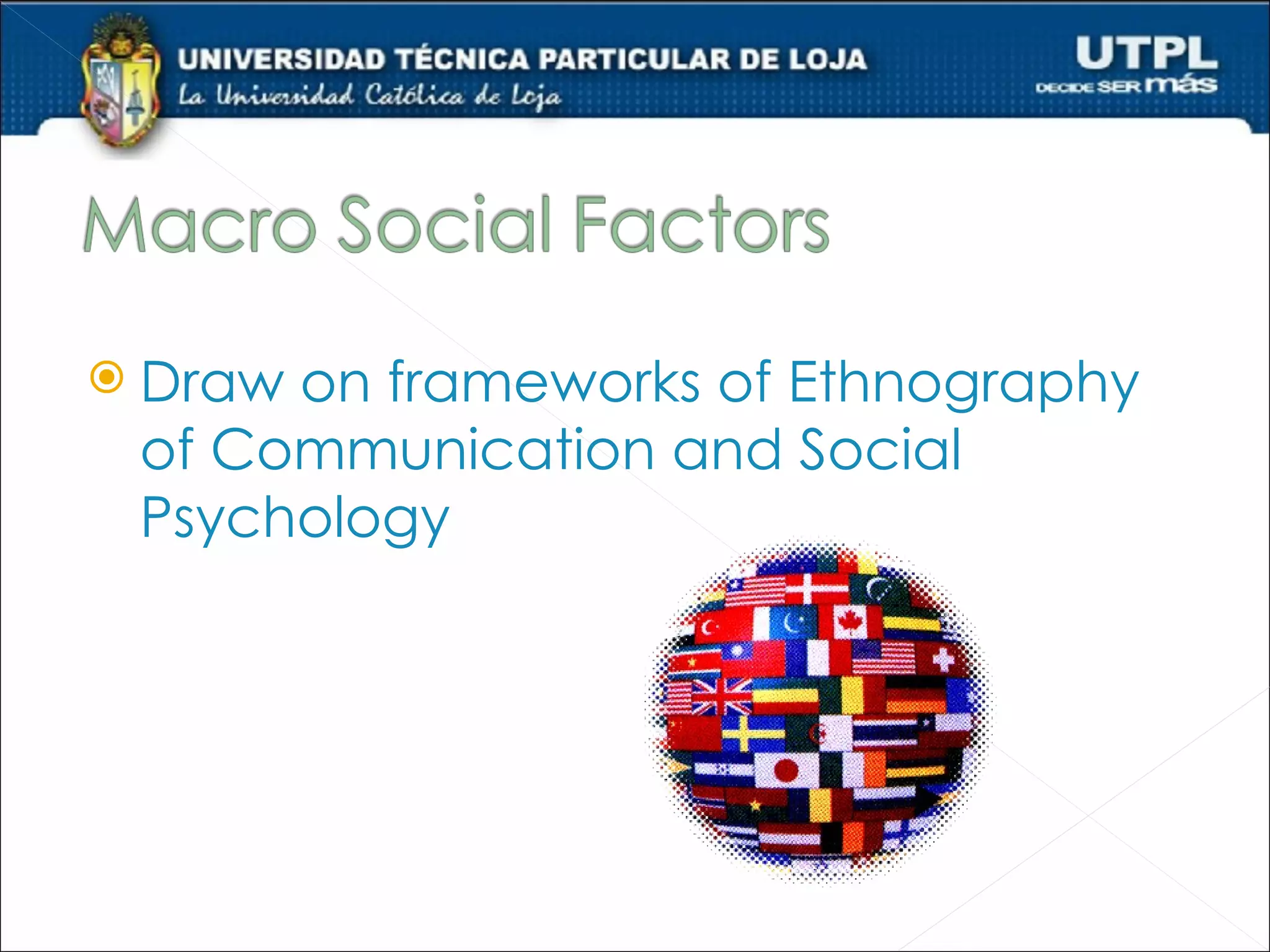 UNIVERSIDAD TÉCNICA PARTICULAR DE LOJA
La Universidad Católica de Loja

UTPL
DECIDE SER más

Macro Social Factors

Draw on frameworks of Ethnography of Communication and Social Psychology